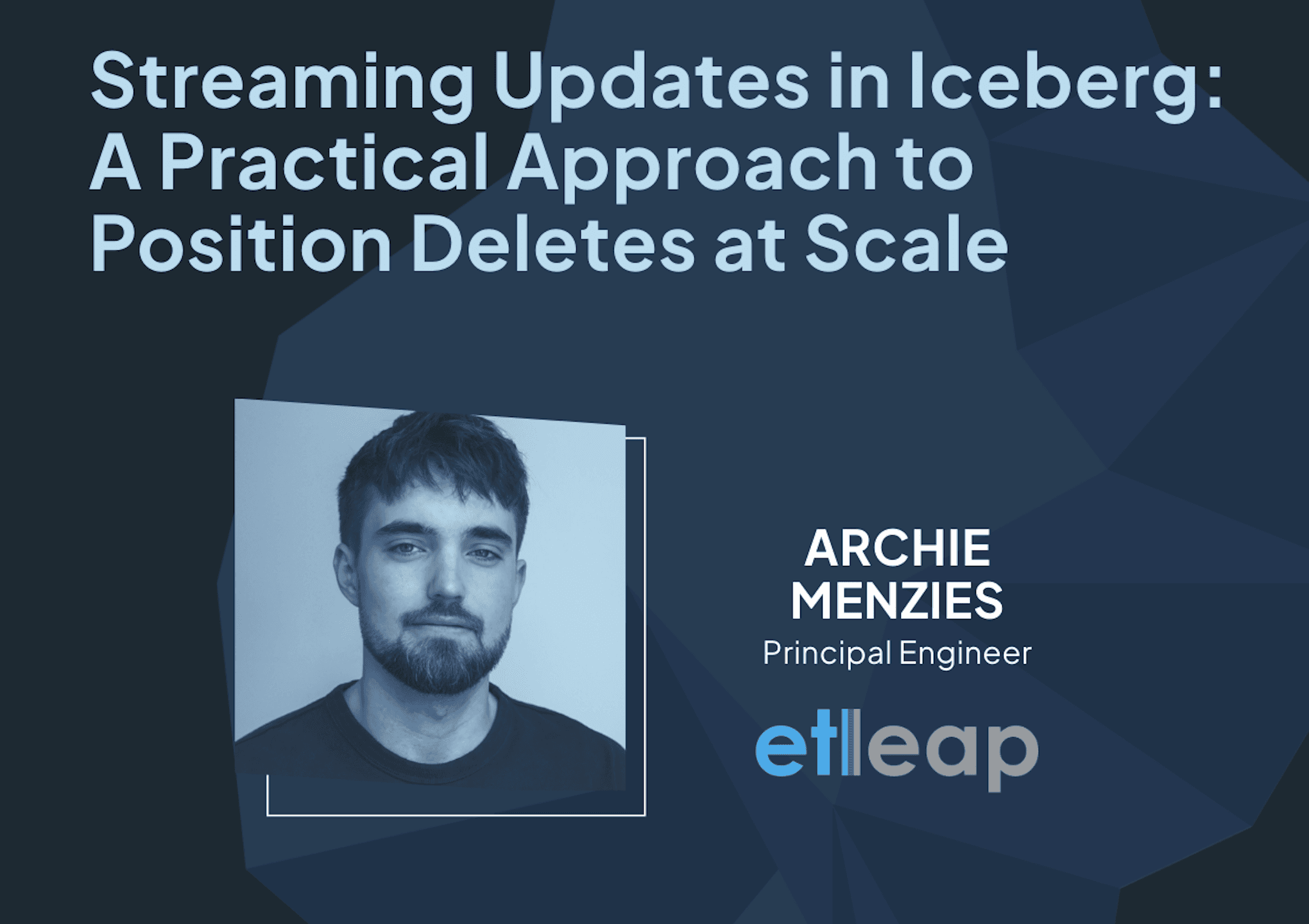 Streaming Updates in Iceberg: A Practical Approach to Position Deletes at Scale

ARCHIE MENZIES
Principal Engineer

etleap